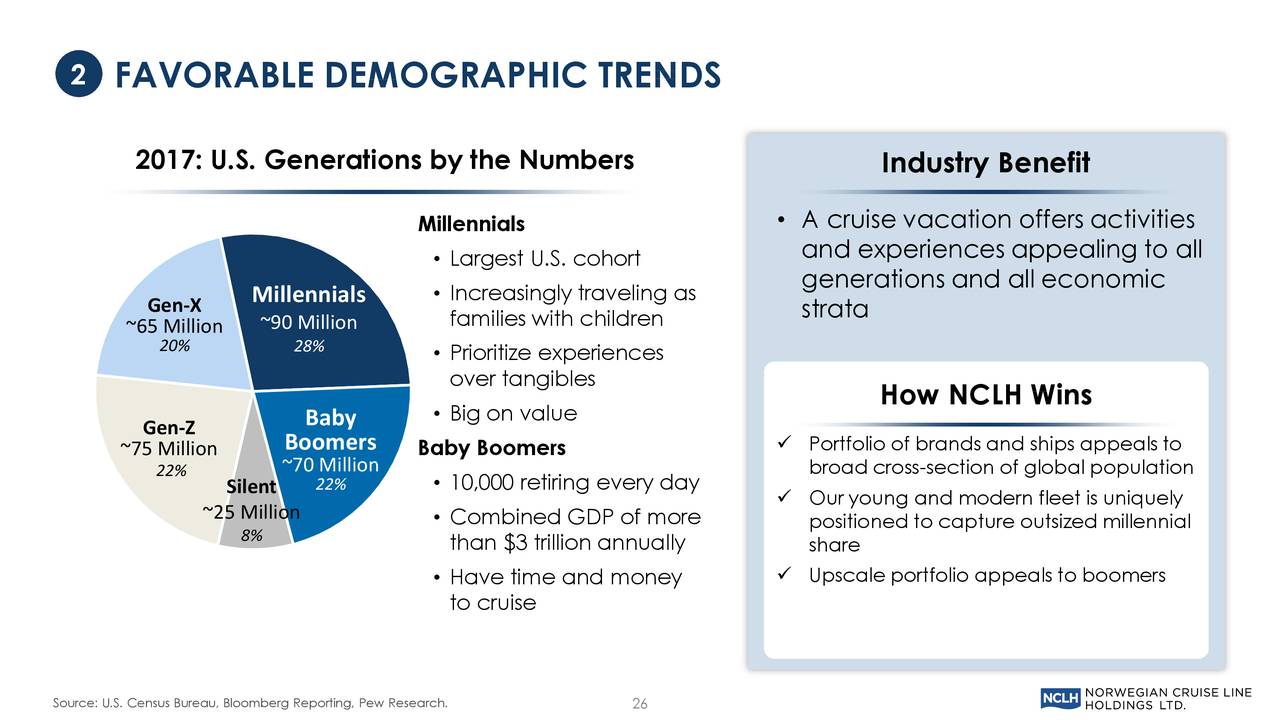 2 FAVORABLE DEMOGRAPHIC TRENDS

2017: U.S. Generations by the Numbers

Gen-X
~65 Million
20%

Millennials
~90 Million
28%

Gen-Z
~75 Million
22%

Baby Boomers
~70 Million
22%

Silent
~25 Million
8%

Millennials
• Largest U.S. cohort
• Increasingly traveling as families with children
• Prioritize experiences over tangibles
• Big on value

Baby Boomers
• 10,000 retiring every day
• Combined GDP of more than $3 trillion annually
• Have time and money to cruise

Industry Benefit

• A cruise vacation offers activities and experiences appealing to all generations and all economic strata

How NCLH Wins

✓ Portfolio of brands and ships appeals to broad cross-section of global population
✓ Our young and modern fleet is uniquely positioned to capture outsized millennial share
✓ Upscale portfolio appeals to boomers

Source: U.S. Census Bureau, Bloomberg Reporting, Pew Research.

26

NCLH NORWEGIAN CRUISE LINE HOLDINGS LTD.